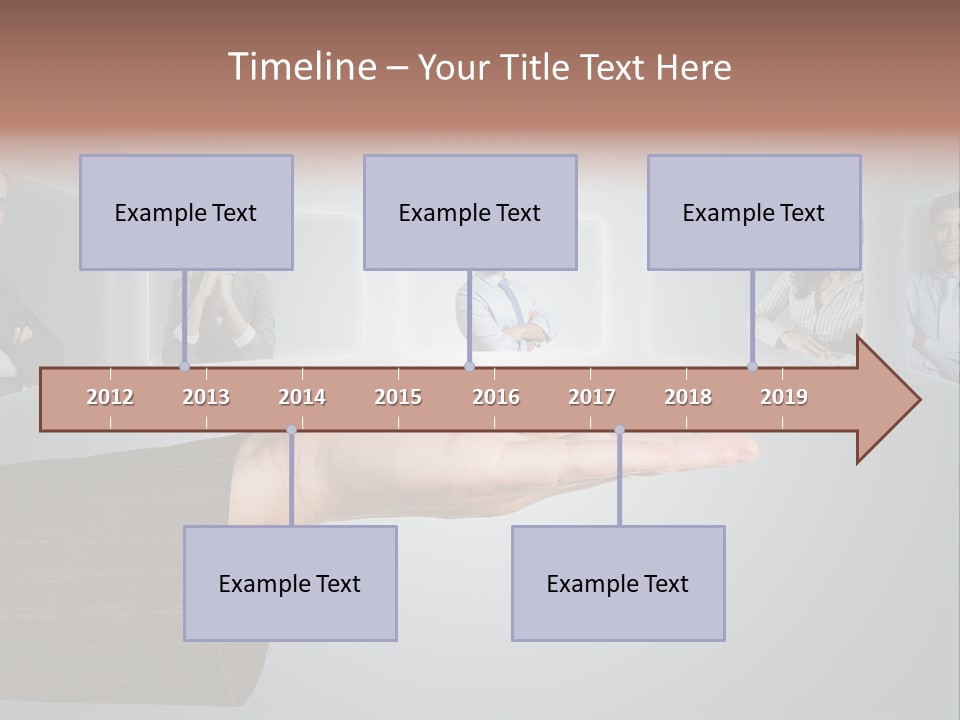 Timeline – Your Title Text Here

Example Text

Example Text

Example Text

2012 2013 2014 2015 2016 2017 2018 2019

Example Text

Example Text